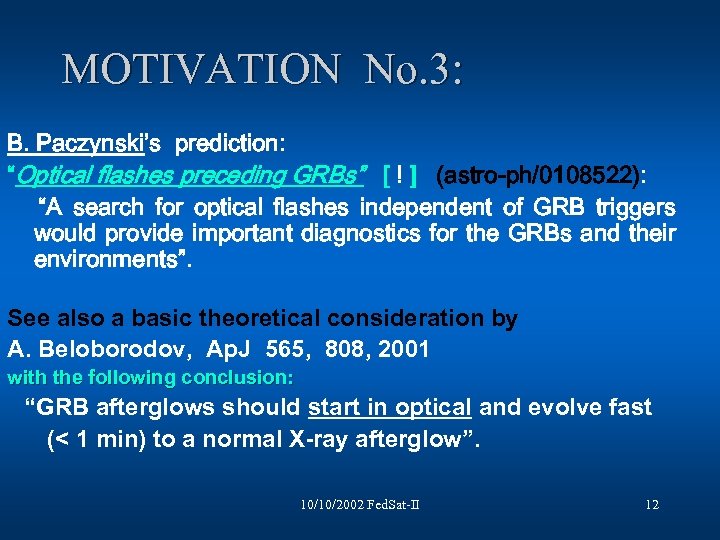 MOTIVATION No.3:

B. Paczynski's prediction:
"Optical flashes preceding GRBs" [ ! ] (astro-ph/0108522):
"A search for optical flashes independent of GRB triggers would provide important diagnostics for the GRBs and their environments".

See also a basic theoretical consideration by
A. Beloborodov, ApJ 565, 808, 2001
with the following conclusion:
"GRB afterglows should start in optical and evolve fast (< 1 min) to a normal X-ray afterglow".

10/10/2002 FedSat-II

12